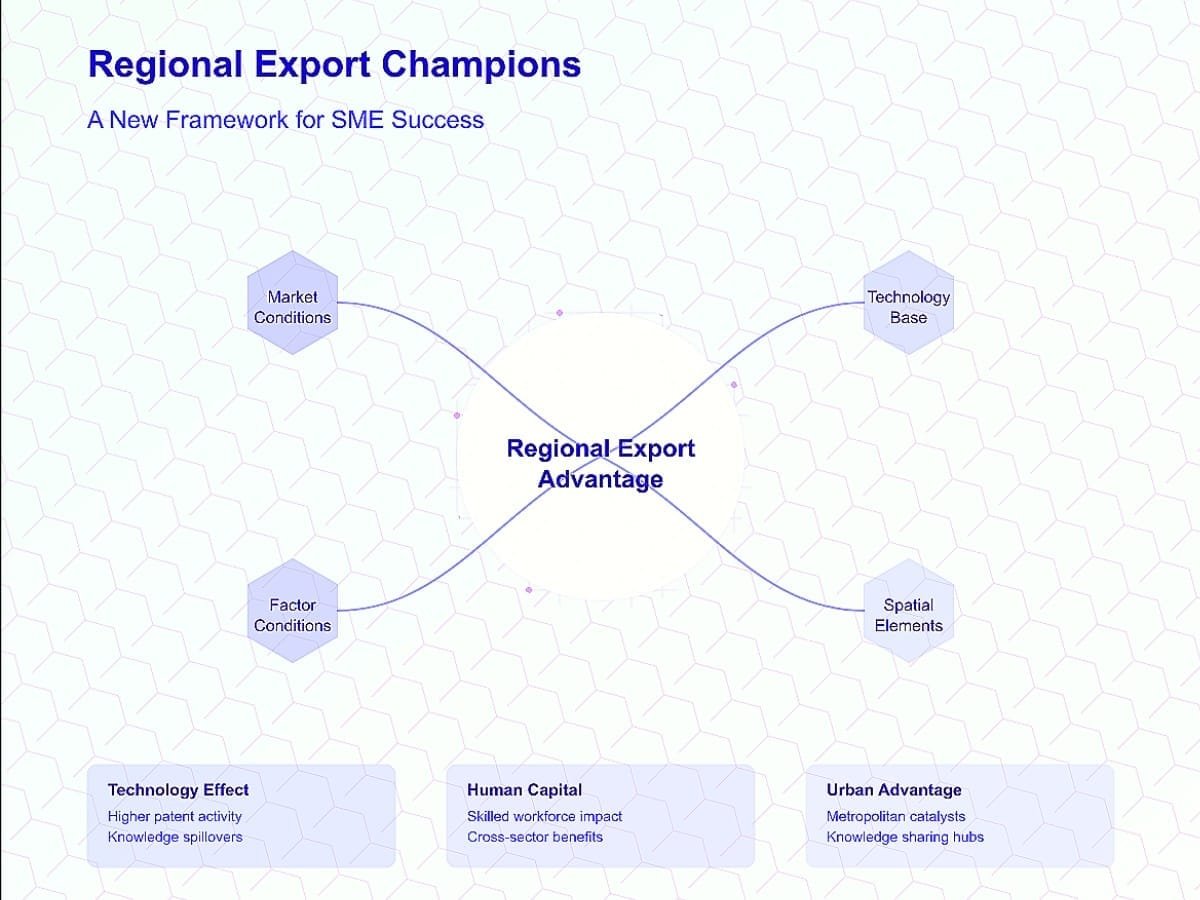 Regional Export Champions

A New Framework for SME Success

Market Conditions

Technology Base

Regional Export Advantage

Factor Conditions

Spatial Elements

Technology Effect
Higher patent activity
Knowledge spillovers

Human Capital
Skilled workforce impact
Cross-sector benefits

Urban Advantage
Metropolitan catalysts
Knowledge sharing hubs